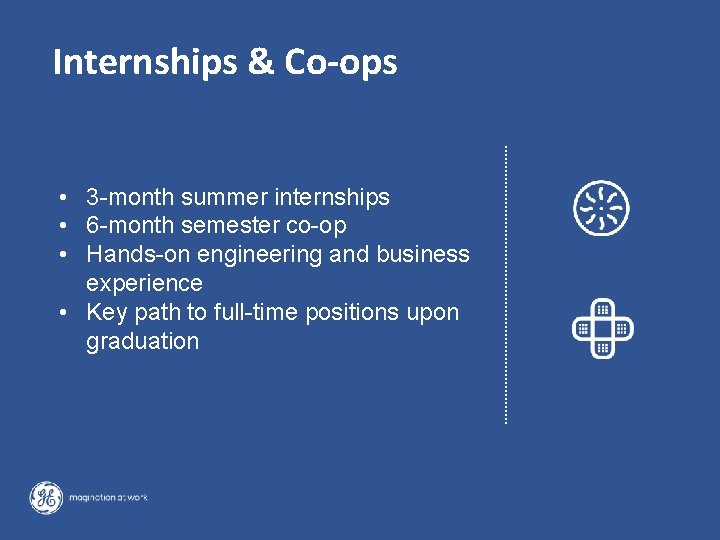 Internships & Co-ops

• 3-month summer internships
• 6-month semester co-op
• Hands-on engineering and business experience
• Key path to full-time positions upon graduation

GE

imagination at work